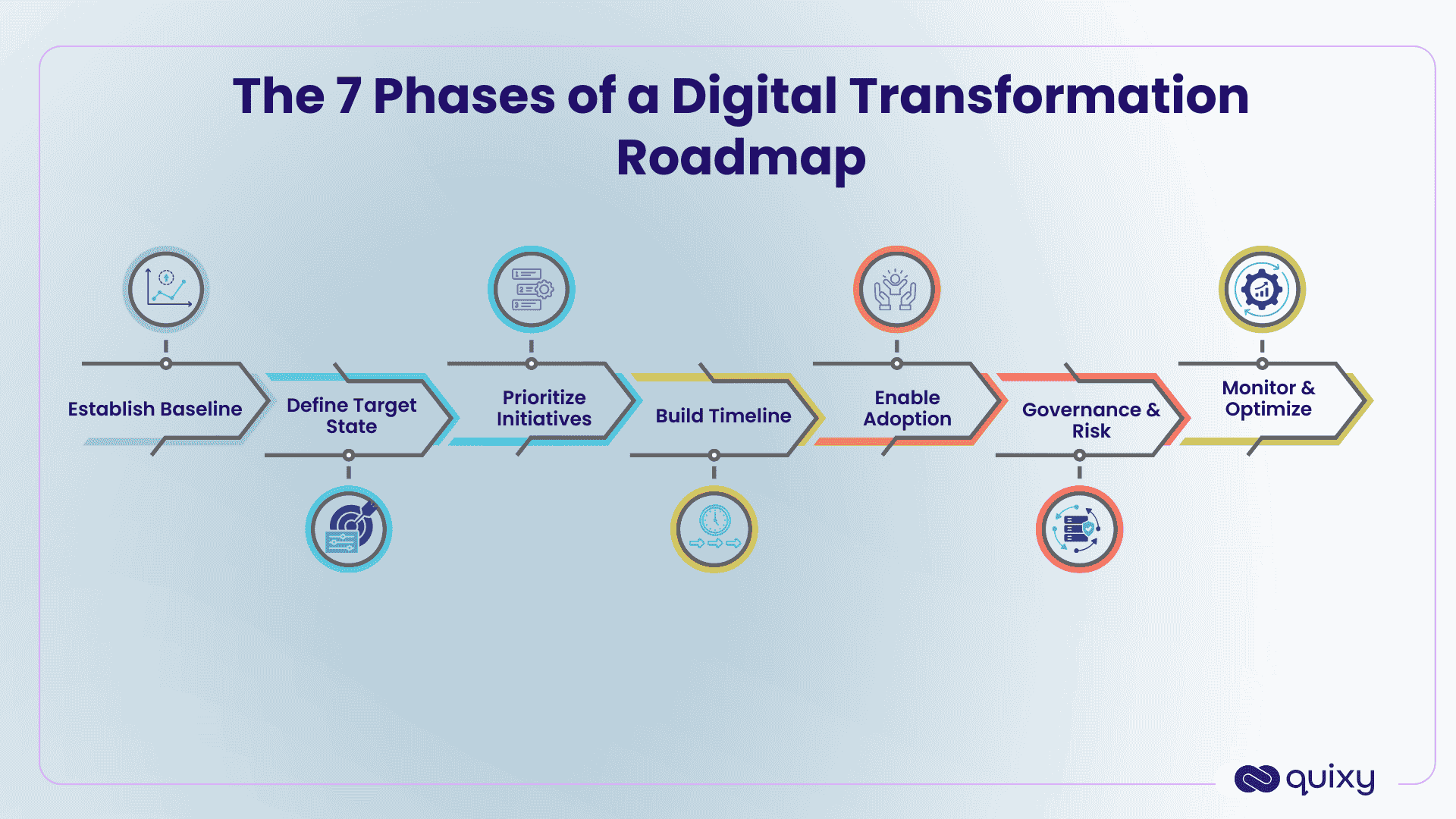 The 7 Phases of a Digital Transformation Roadmap

Establish Baseline

Define Target State

Prioritize Initiatives

Build Timeline

Enable Adoption

Governance & Risk

Monitor & Optimize

quixy